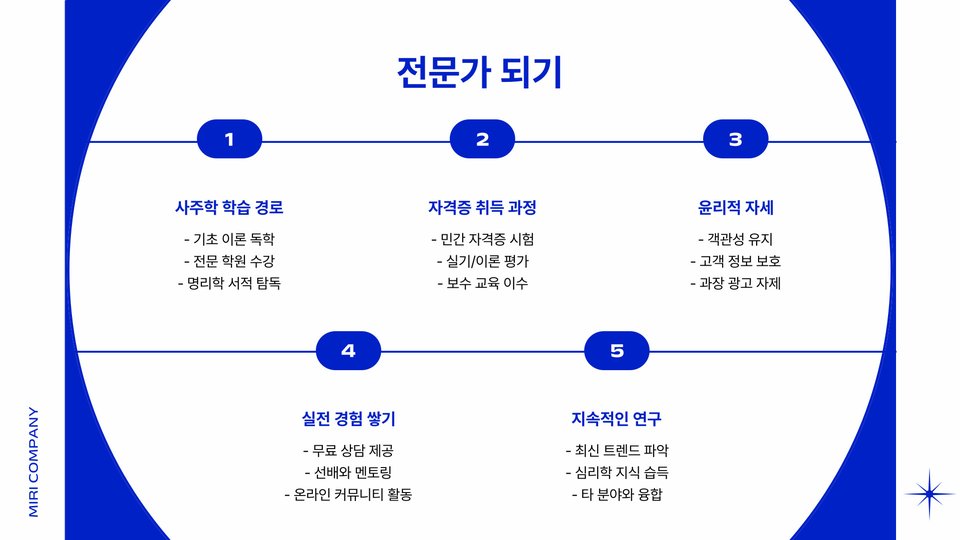 전문가 되기

1

사주학 학습 경로

- 기초 이론 독학
- 전문 학원 수강
- 명리학 서적 탐독

2

자격증 취득 과정

- 민간 자격증 시험
- 실기/이론 평가
- 보수 교육 이수

3

윤리적 자세

- 객관성 유지
- 고객 정보 보호
- 과장 광고 자제

4

실전 경험 쌓기

- 무료 상담 제공
- 선배와 멘토링
- 온라인 커뮤니티 활동

5

지속적인 연구

- 최신 트렌드 파악
- 심리학 지식 습득
- 타 분야와 융합

MIRI COMPANY